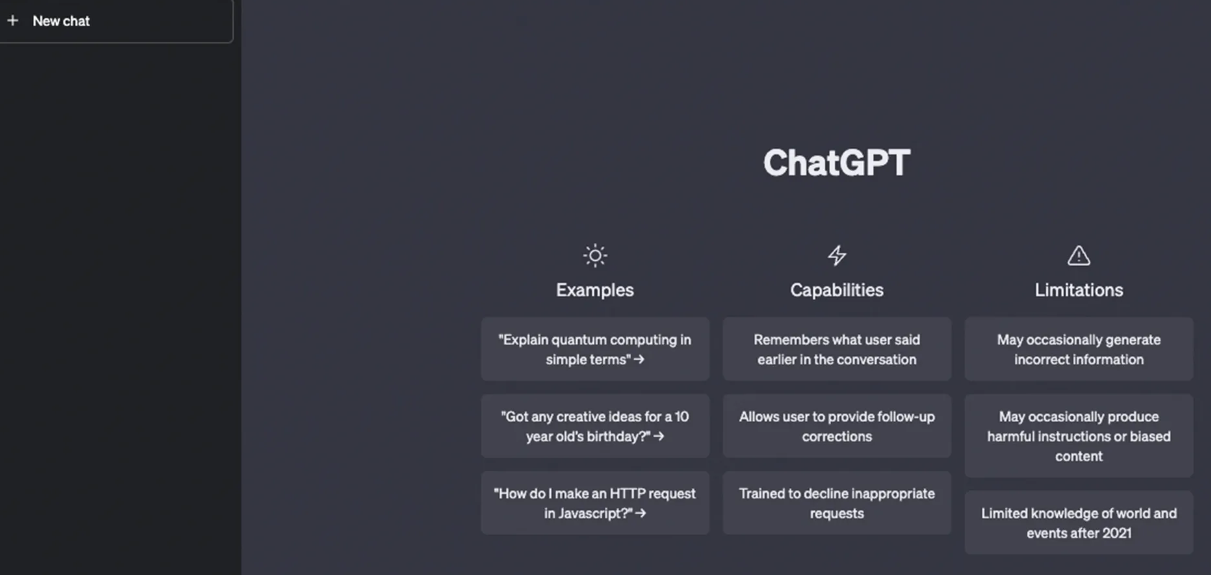 + New chat

ChatGPT

Examples

"Explain quantum computing in simple terms" →

"Got any creative ideas for a 10 year old's birthday?" →

"How do I make an HTTP request in Javascript?" →

Capabilities

Remembers what user said earlier in the conversation

Allows user to provide follow-up corrections

Trained to decline inappropriate requests

Limitations

May occasionally generate incorrect information

May occasionally produce harmful instructions or biased content

Limited knowledge of world and events after 2021